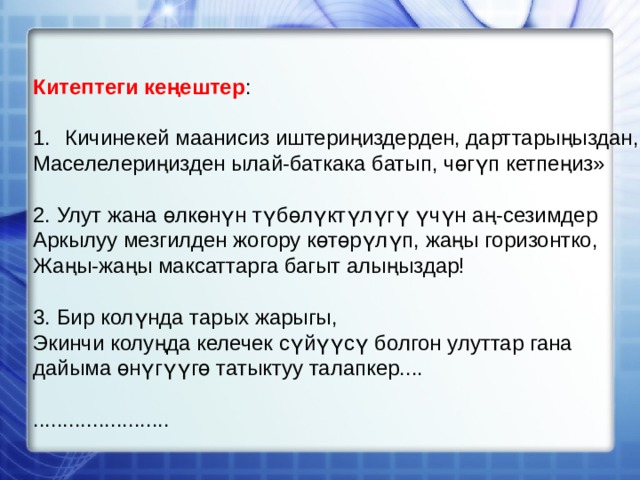 Китептеги кеңештер:

1. Кичинекей маанисиз иштериңиздерден, дарттарыңыздан, Маселелериңизден ылай-баткака батып, чөгүп кетпеңиз»

2. Улут жана өлкөнүн түбөлүктүлүгү үчүн аң-сезимдер Аркылуу мезгилден жогору көтөрүлүп, жаңы горизонтко, Жаңы-жаңы максаттарга багыт алыңыздар!

3. Бир колүнда тарых жарыгы,
Экинчи колуңда келечек сүйүүсү болгон улуттар гана дайыма өнүгүүгө татыктуу талапкер....

.......................